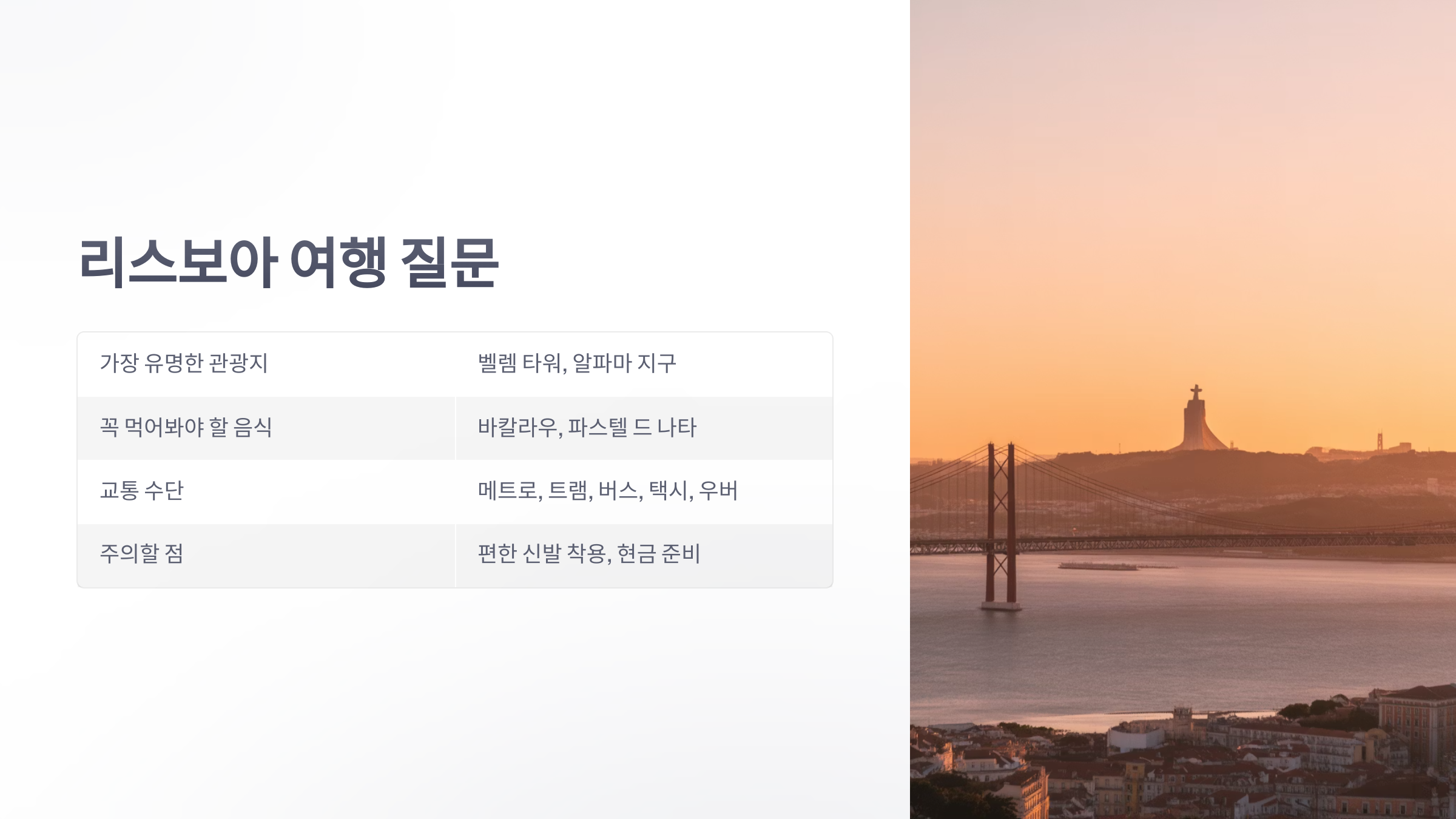 리스보아 여행 질문

| 가장 유명한 관광지 | 벨렘 타워, 알파마 지구 |
|---|---|
| 꼭 먹어봐야 할 음식 | 바칼라우, 파스텔 드 나타 |
| 교통 수단 | 메트로, 트램, 버스, 택시, 우버 |
| 주의할 점 | 편한 신발 착용, 현금 준비 |